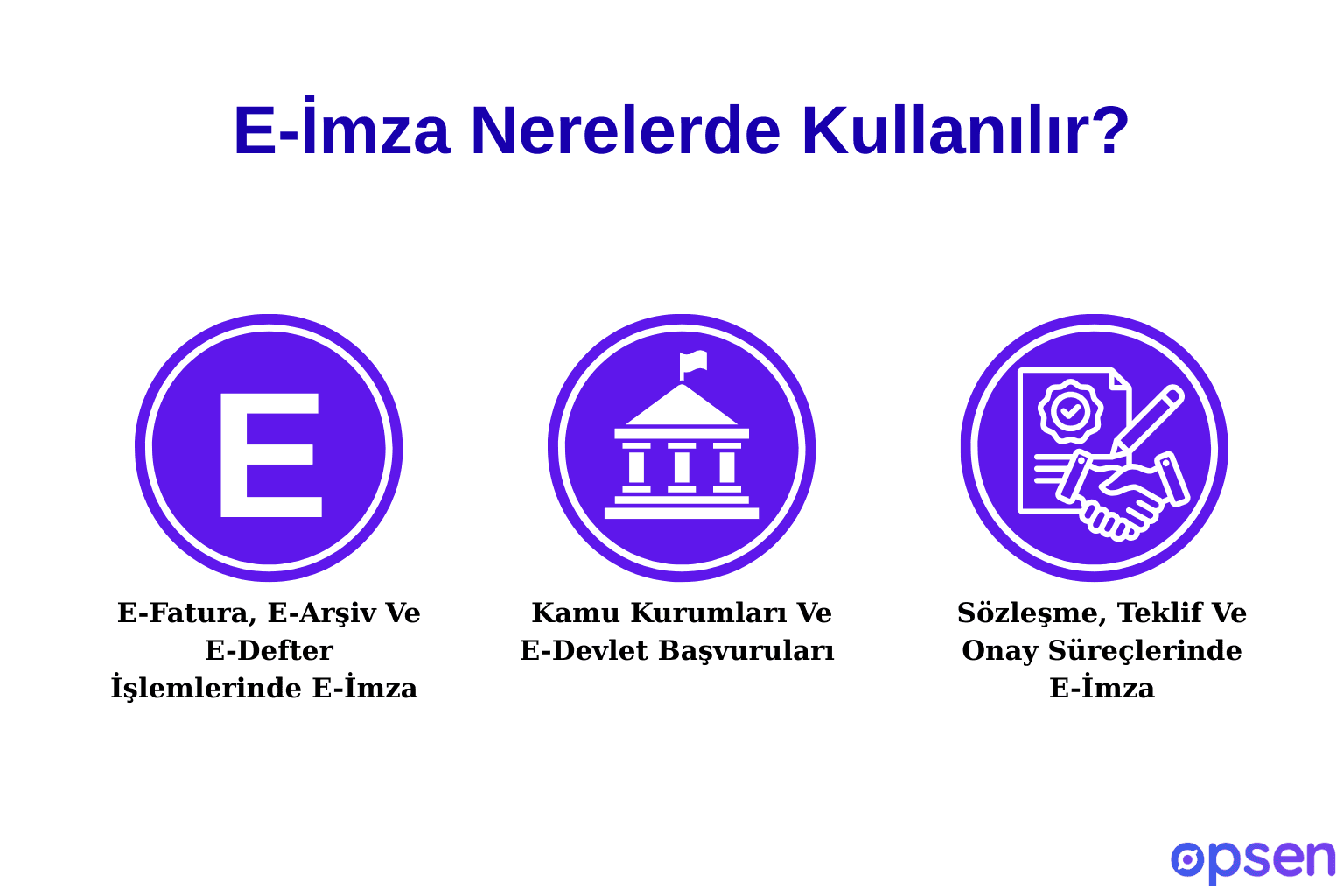 E-İmza Nerelerde Kullanılır?

E

E-Fatura, E-Arşiv Ve E-Defter İşlemlerinde E-İmza

Kamu Kurumları Ve E-Devlet Başvuruları

Sözleşme, Teklif Ve Onay Süreçlerinde E-İmza

opsen